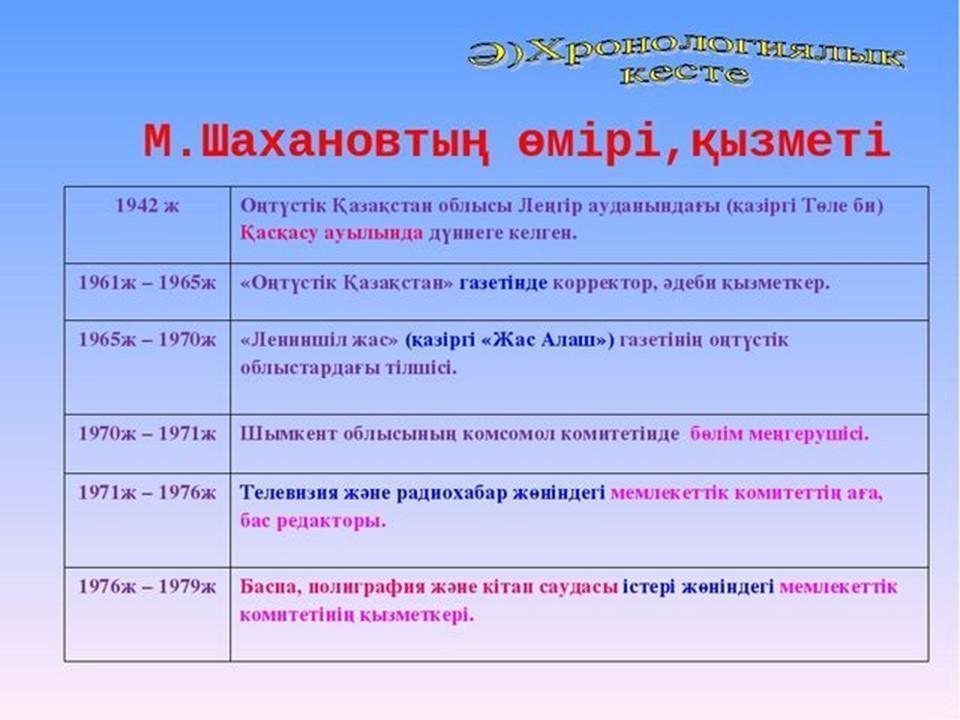 Ә)Хронологиялық кесте

М.Шахановтың өмірі,қызметі

| 1942 ж | Оңтүстік Қазақстан облысы Леңгір ауданындағы (қазіргі Төле би) Қасқасу ауылында дүниеге келген. |
|---|---|
| 1961ж – 1965ж | «Оңтүстік Қазақстан» газетінде корректор, әдеби қызметкер. |
| 1965ж – 1970ж | «Лениншіл жас» (қазіргі «Жас Алаш») газетінің оңтүстік облыстардағы тілшісі. |
| 1970ж – 1971ж | Шымкент облысының комсомол комитетінде бөлім меңгерушісі. |
| 1971ж – 1976ж | Телевизия және радиохабар жөніндегі мемлекеттік комитеттің аға, бас редакторы. |
| 1976ж – 1979ж | Баспа, полиграфия және кітап саудасы істері жөніндегі мемлекеттік комитетінің қызметкері. |